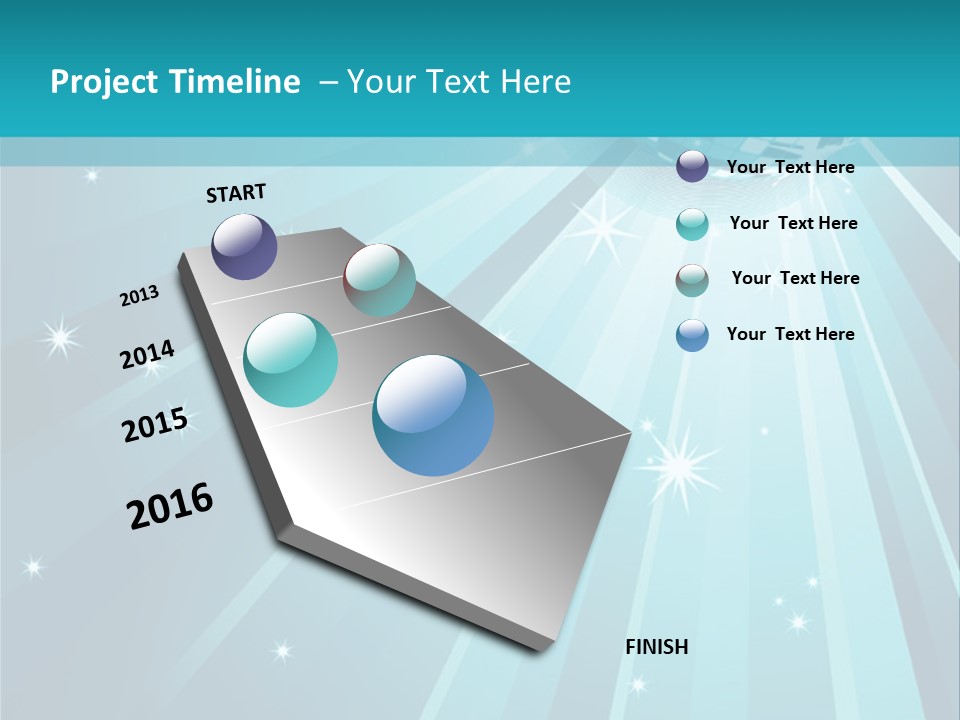 Project Timeline – Your Text Here

START

2013

2014

2015

2016

FINISH

Your Text Here

Your Text Here

Your Text Here

Your Text Here